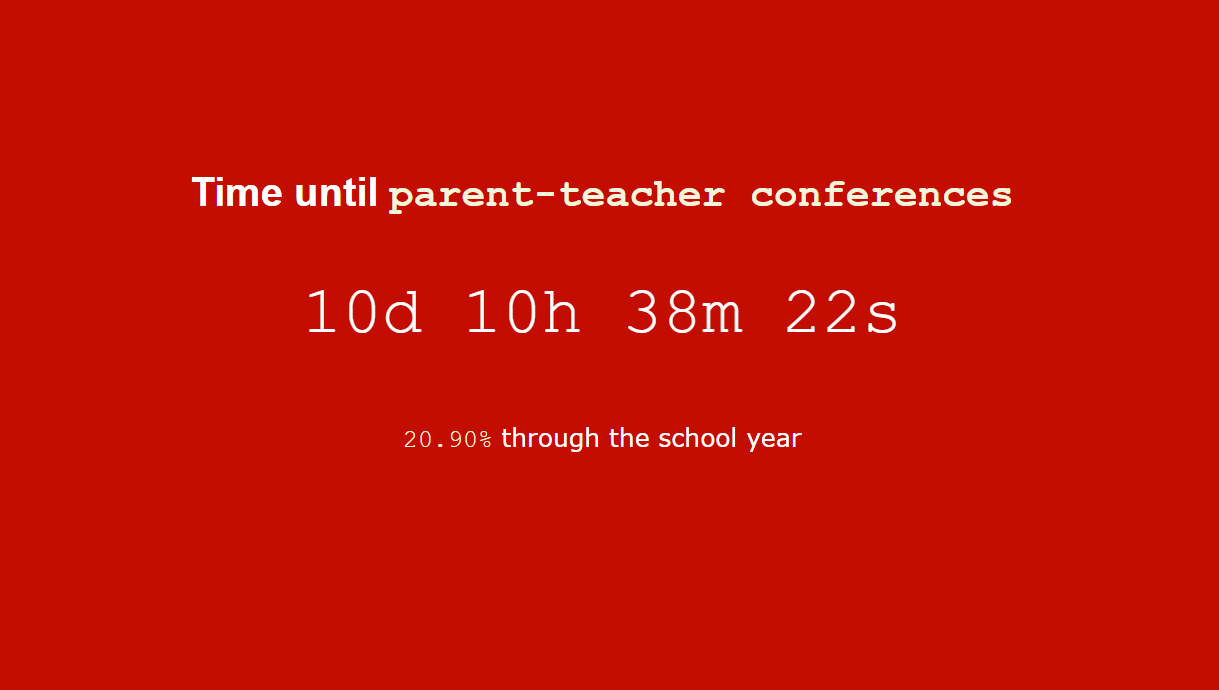 Time until parent-teacher conferences

10d 10h 38m 22s

20.90% through the school year